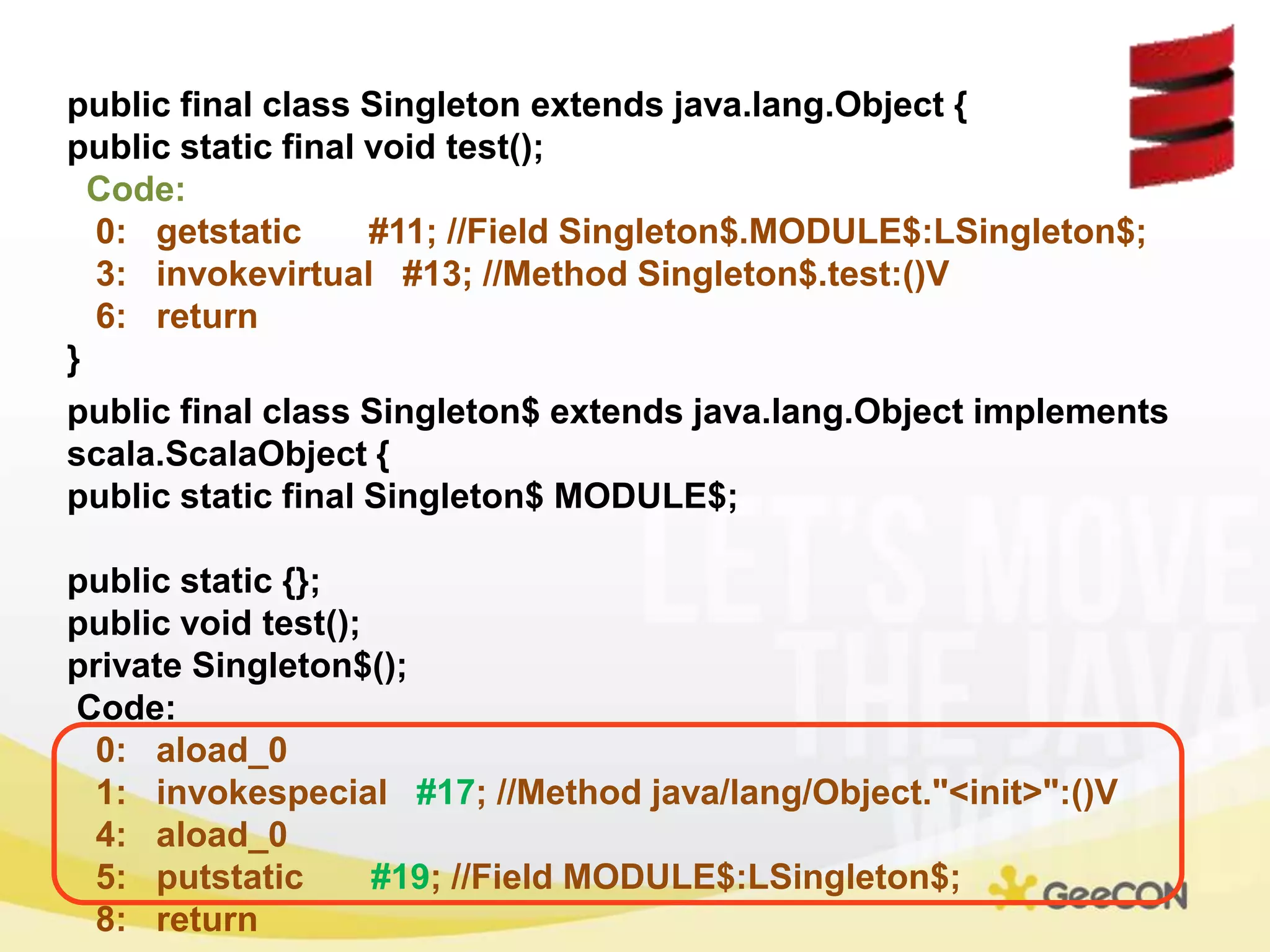 public final class Singleton extends java.lang.Object {
public static final void test();
Code:
0: getstatic #11; //Field Singleton$.MODULE$:LSingleton$;
3: invokevirtual #13; //Method Singleton$.test:()V
6: return
}

public final class Singleton$ extends java.lang.Object implements scala.ScalaObject {
public static final Singleton$ MODULE$;

public static {};
public void test();
private Singleton$();
Code:
0: aload_0
1: invokespecial #17; //Method java/lang/Object."<init>":()V
4: aload_0
5: putstatic #19; //Field MODULE$:LSingleton$;
8: return

LET'S MOVE THE JAVA

GeeCON